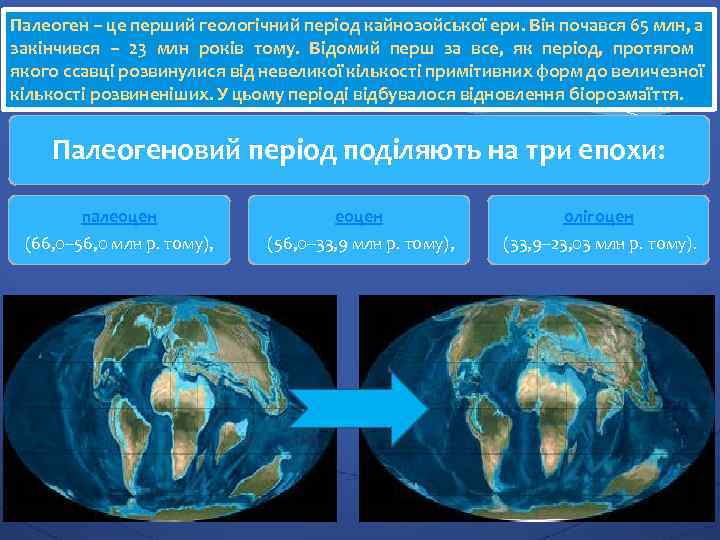 Палеоген – це перший геологічний період кайнозойської ери. Він почався 65 млн, а закінчився – 23 млн років тому. Відомий перш за все, як період, протягом якого ссавці розвинулися від невеликої кількості примітивних форм до величезної кількості розвиненіших. У цьому періоді відбувалося відновлення біорозмаїття.

Палеогеновий період поділяють на три епохи:

палеоцен
(66,0–56,0 млн р. тому),

еоцен
(56,0–33,9 млн р. тому),

олігоцен
(33,9–23,03 млн р. тому).